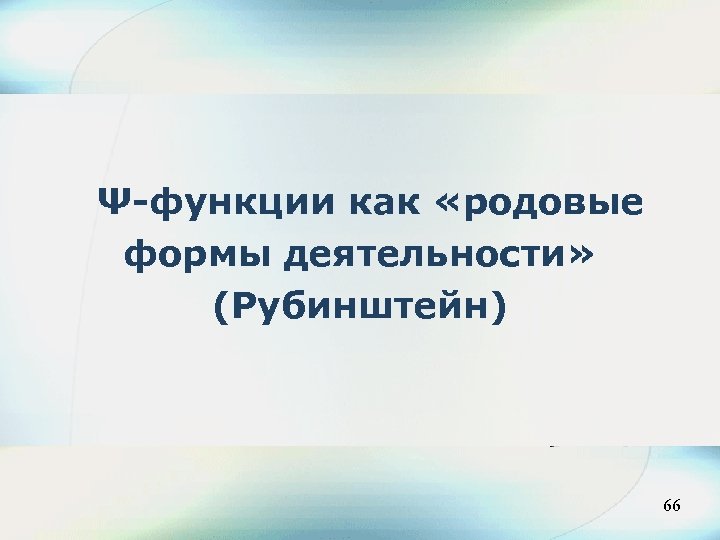 Ψ-функции как «родовые формы деятельности» (Рубинштейн)

66